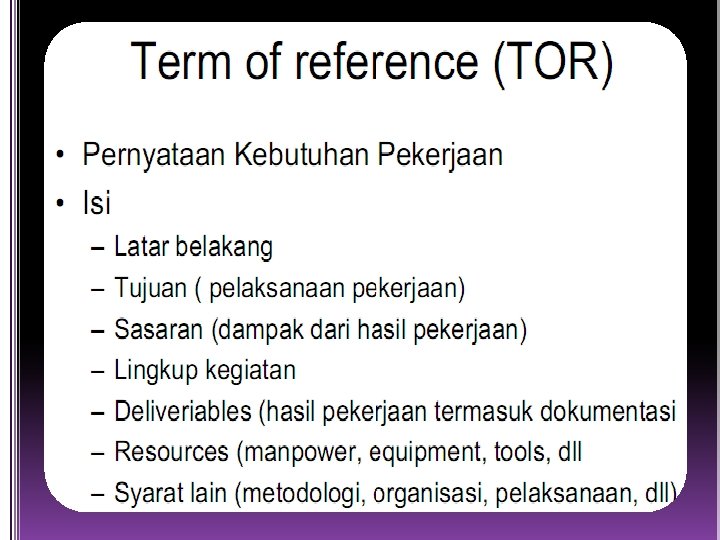 Term of reference (TOR)

• Pernyataan Kebutuhan Pekerjaan
• Isi
– Latar belakang
– Tujuan ( pelaksanaan pekerjaan)
– Sasaran (dampak dari hasil pekerjaan)
– Lingkup kegiatan
– Deliveriables (hasil pekerjaan termasuk dokumentasi
– Resources (manpower, equipment, tools, dll
– Syarat lain (metodologi, organisasi, pelaksanaan, dll)